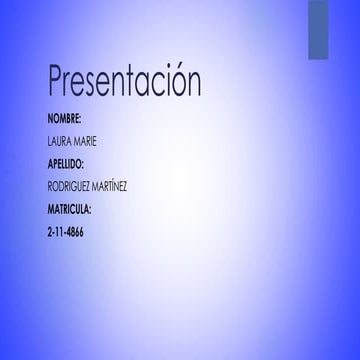 Presentación

NOMBRE:

LAURA MARIE

APELLIDO:

RODRIGUEZ MARTÍNEZ

MATRICULA:

2-11-4866